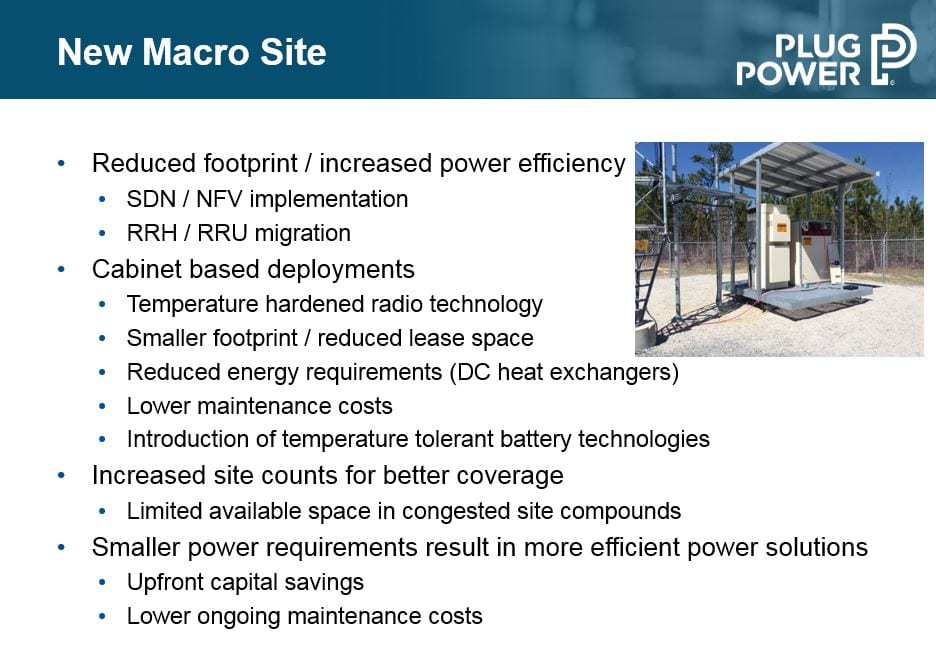 New Macro Site

PLUG POWER

• Reduced footprint / increased power efficiency
  • SDN / NFV implementation
  • RRH / RRU migration
• Cabinet based deployments
  • Temperature hardened radio technology
  • Smaller footprint / reduced lease space
  • Reduced energy requirements (DC heat exchangers)
  • Lower maintenance costs
  • Introduction of temperature tolerant battery technologies
• Increased site counts for better coverage
  • Limited available space in congested site compounds
• Smaller power requirements result in more efficient power solutions
  • Upfront capital savings
  • Lower ongoing maintenance costs